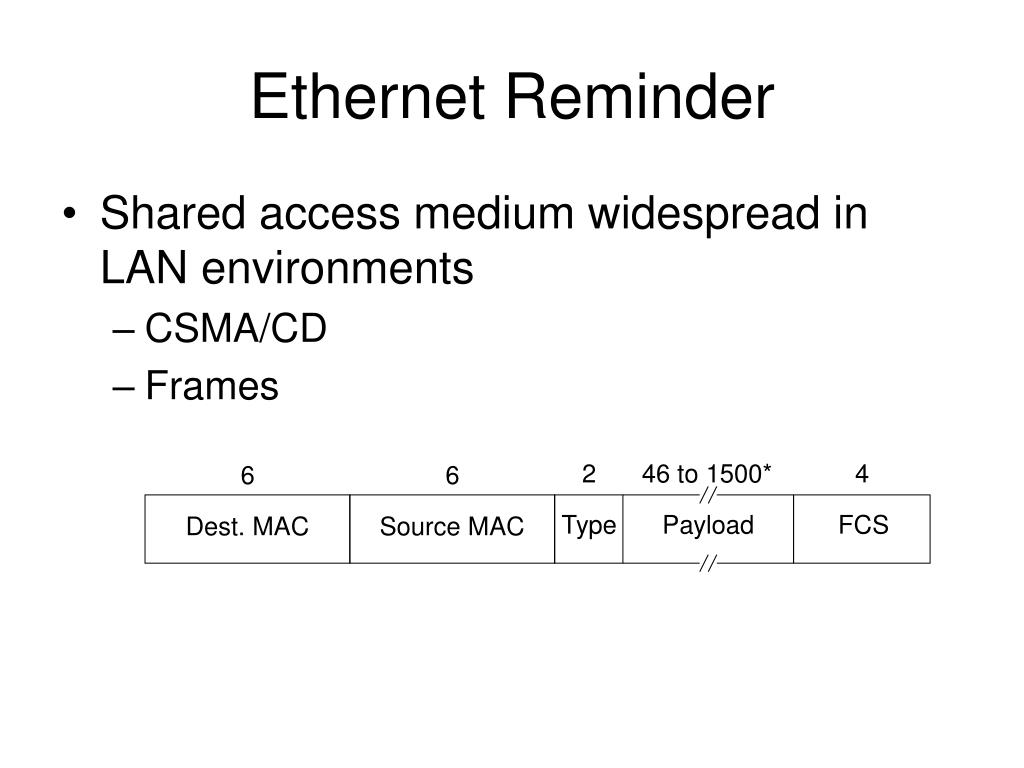 Ethernet Reminder

• Shared access medium widespread in LAN environments
– CSMA/CD
– Frames

| 6 | 6 | 2 | 46 to 1500* | 4 |
|---|---|---|---|---|
| Dest. MAC | Source MAC | Type | Payload | FCS |